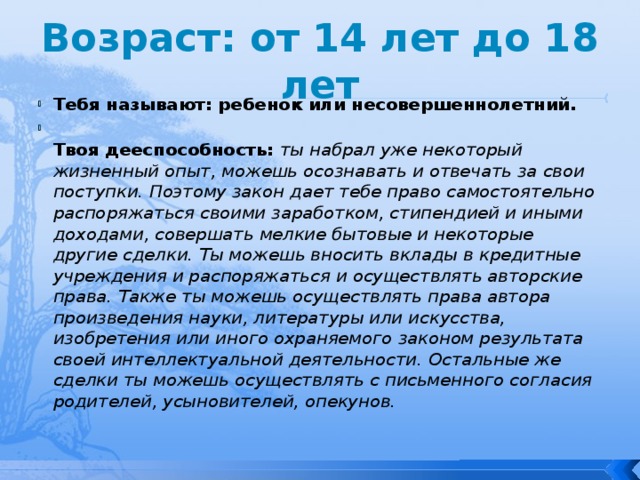 Возраст: от 14 лет до 18 лет

Тебя называют: ребенок или несовершеннолетний.

Твоя дееспособность: ты набрал уже некоторый жизненный опыт, можешь осознавать и отвечать за свои поступки. Поэтому закон дает тебе право самостоятельно распоряжаться своими заработком, стипендией и иными доходами, совершать мелкие бытовые и некоторые другие сделки. Ты можешь вносить вклады в кредитные учреждения и распоряжаться и осуществлять авторские права. Также ты можешь осуществлять права автора произведения науки, литературы или искусства, изобретения или иного охраняемого законом результата своей интеллектуальной деятельности. Остальные же сделки ты можешь осуществлять с письменного согласия родителей, усыновителей, опекунов.